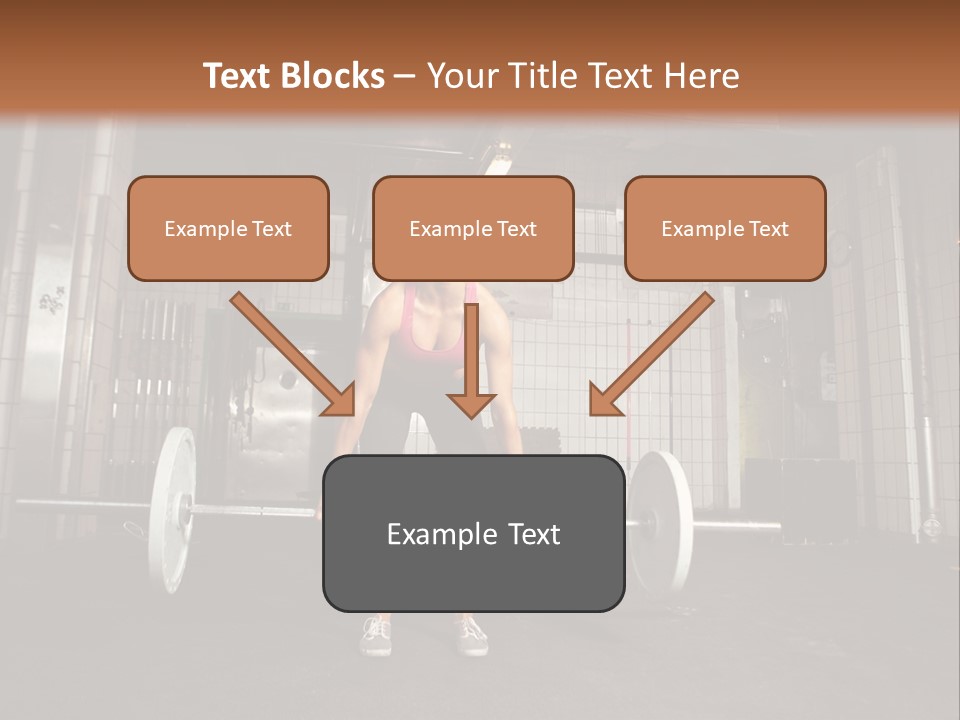 Text Blocks – Your Title Text Here

Example Text

Example Text

Example Text

Example Text